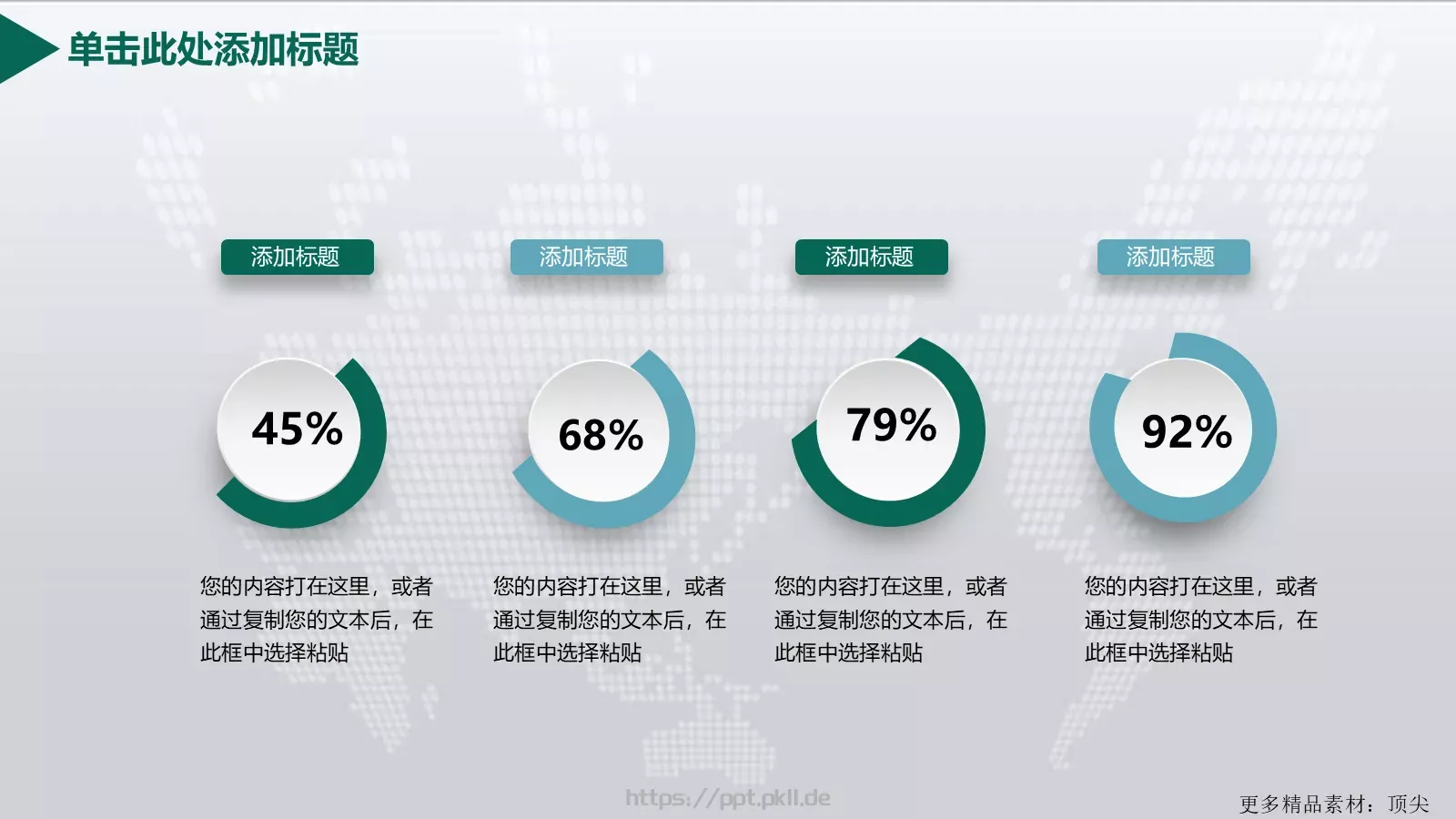 单击此处添加标题

添加标题

45%

您的内容打在这里，或者通过复制您的文本后，在此框中选择粘贴

添加标题

68%

您的内容打在这里，或者通过复制您的文本后，在此框中选择粘贴

添加标题

79%

您的内容打在这里，或者通过复制您的文本后，在此框中选择粘贴

添加标题

92%

您的内容打在这里，或者通过复制您的文本后，在此框中选择粘贴

https://ppt.pkll.de

更多精品素材：顶尖